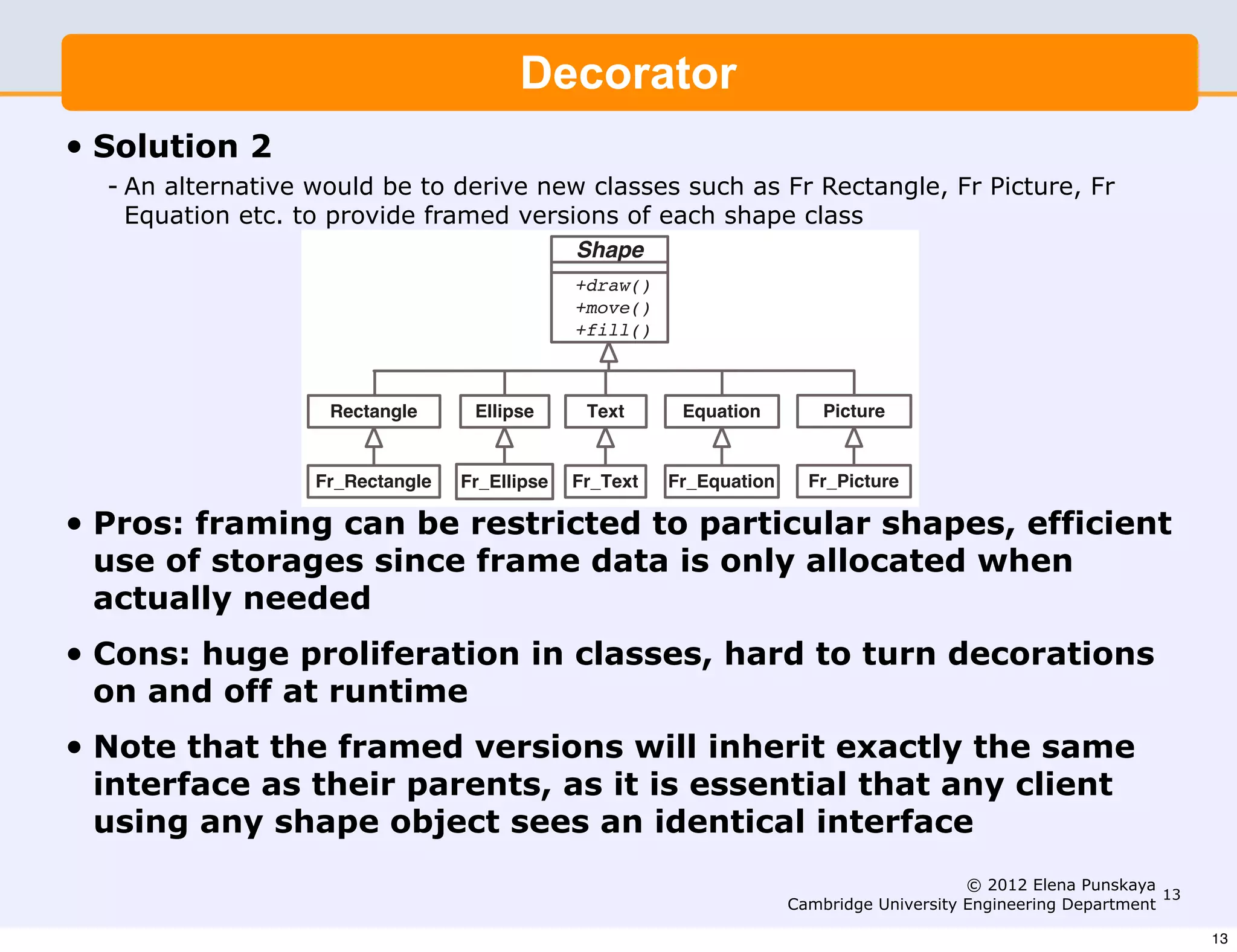 Decorator

• Solution 2

- An alternative would be to derive new classes such as Fr Rectangle, Fr Picture, Fr Equation etc. to provide framed versions of each shape class

Shape

+draw()
+move()
+fill()

Rectangle
Ellipse
Text
Equation
Picture

Fr_Rectangle
Fr_Ellipse
Fr_Text
Fr_Equation
Fr_Picture

• Pros: framing can be restricted to particular shapes, efficient use of storages since frame data is only allocated when actually needed

• Cons: huge proliferation in classes, hard to turn decorations on and off at runtime

• Note that the framed versions will inherit exactly the same interface as their parents, as it is essential that any client using any shape object sees an identical interface

© 2012 Elena Punskaya
Cambridge University Engineering Department
13

13